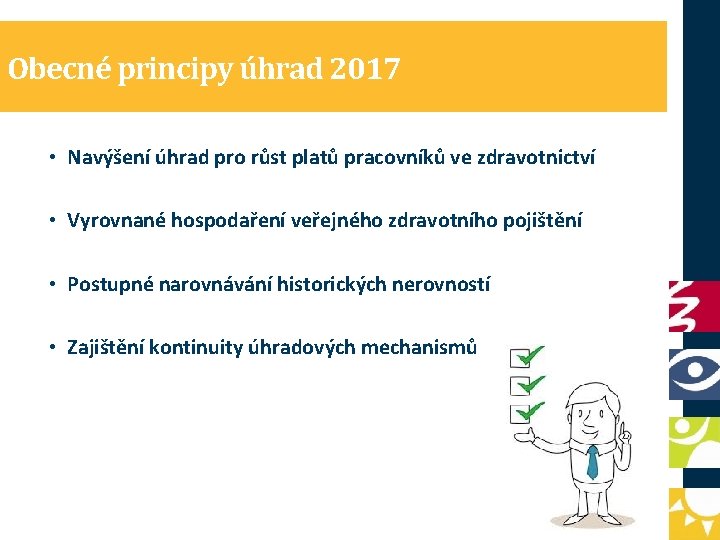 Obecné principy úhrad 2017

• Navýšení úhrad pro růst platů pracovníků ve zdravotnictví

• Vyrovnané hospodaření veřejného zdravotního pojištění

• Postupné narovnávání historických nerovností

• Zajištění kontinuity úhradových mechanismů